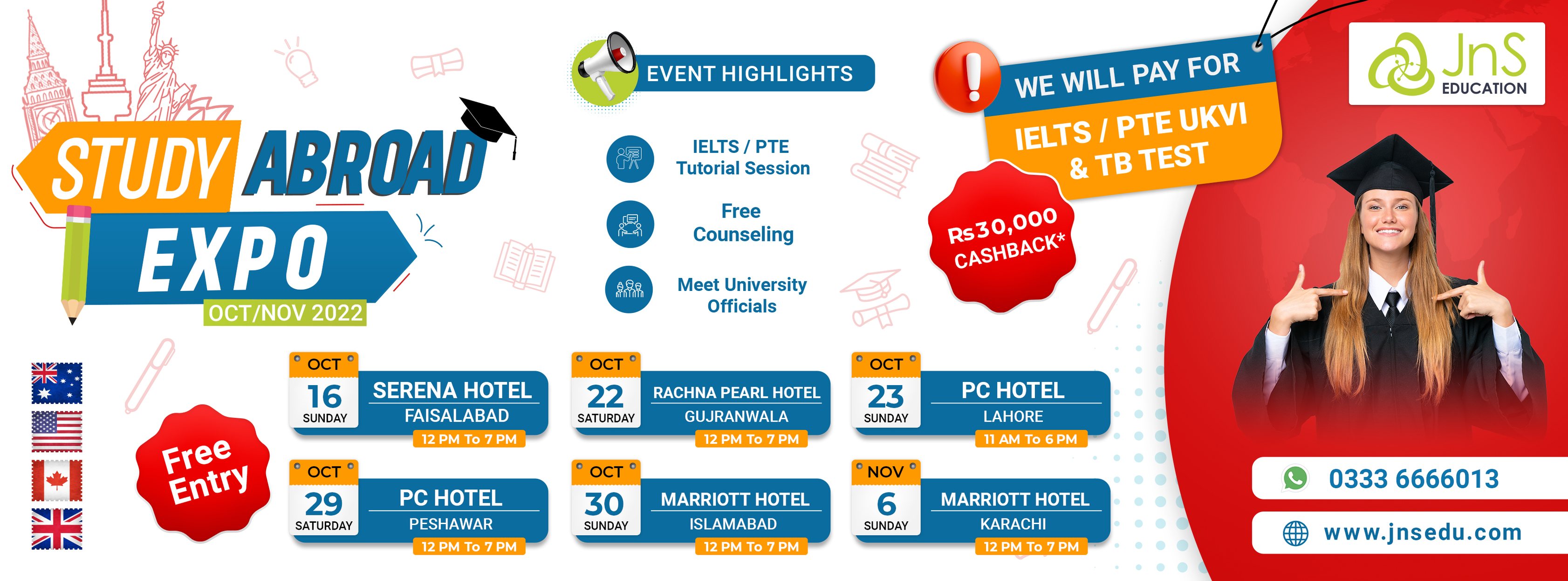 STUDY ABROAD EXPO
OCT/NOV 2022

EVENT HIGHLIGHTS

IELTS / PTE Tutorial Session

Free Counseling

Meet University Officials

WE WILL PAY FOR
IELTS / PTE UKVI & TB TEST

Rs30,000 CASHBACK*

JnS EDUCATION

Free Entry

OCT 16 SUNDAY
SERENA HOTEL
FAISALABAD
12 PM To 7 PM

OCT 22 SATURDAY
RACHNA PEARL HOTEL
GUJRANWALA
12 PM To 7 PM

OCT 23 SUNDAY
PC HOTEL
LAHORE
11 AM To 6 PM

OCT 29 SATURDAY
PC HOTEL
PESHAWAR
12 PM To 7 PM

OCT 30 SUNDAY
MARRIOTT HOTEL
ISLAMABAD
12 PM To 7 PM

NOV 6 SUNDAY
MARRIOTT HOTEL
KARACHI
12 PM To 7 PM

0333 6666013

www.jnsedu.com